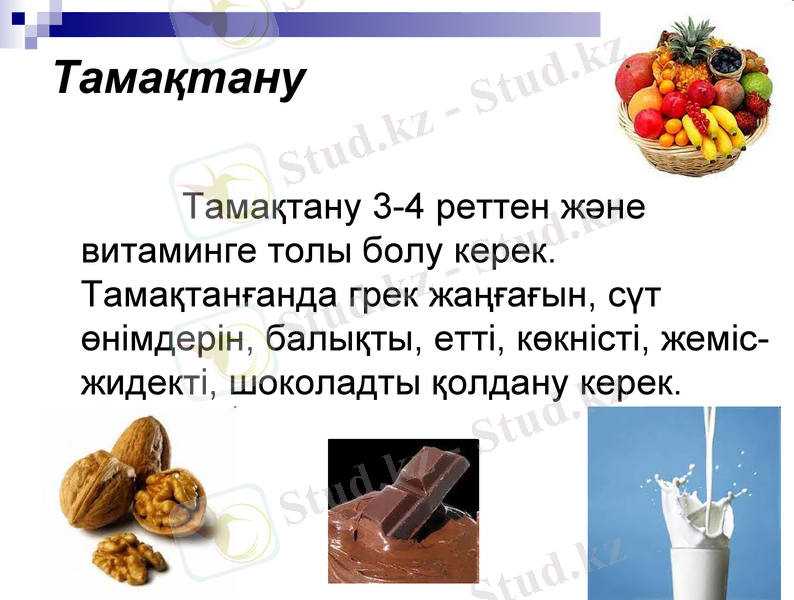 Тамақтану

Тамақтану 3-4 реттен және витаминге толы болу керек. Тамақтанғанда грек жаңғағын, сүт өнімдерін, балықты, етті, көкністі, жеміс-жидекті, шоколадты қолдану керек.

Stud.kz - Stud.kz